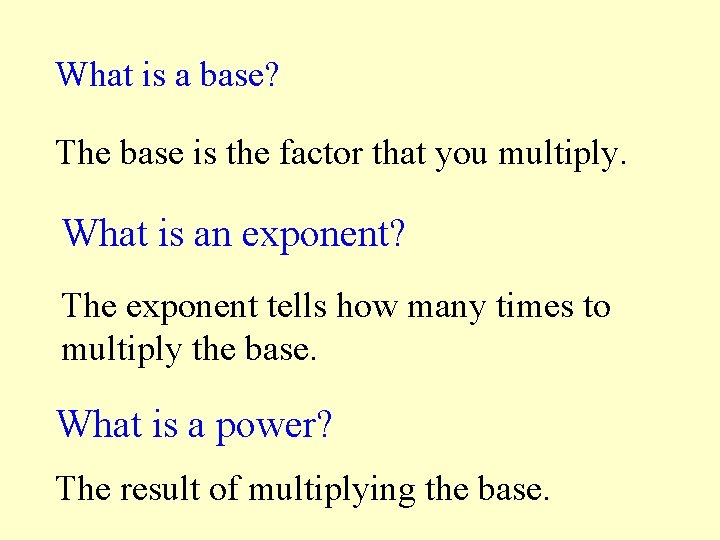 What is a base?

The base is the factor that you multiply.

What is an exponent?

The exponent tells how many times to multiply the base.

What is a power?

The result of multiplying the base.